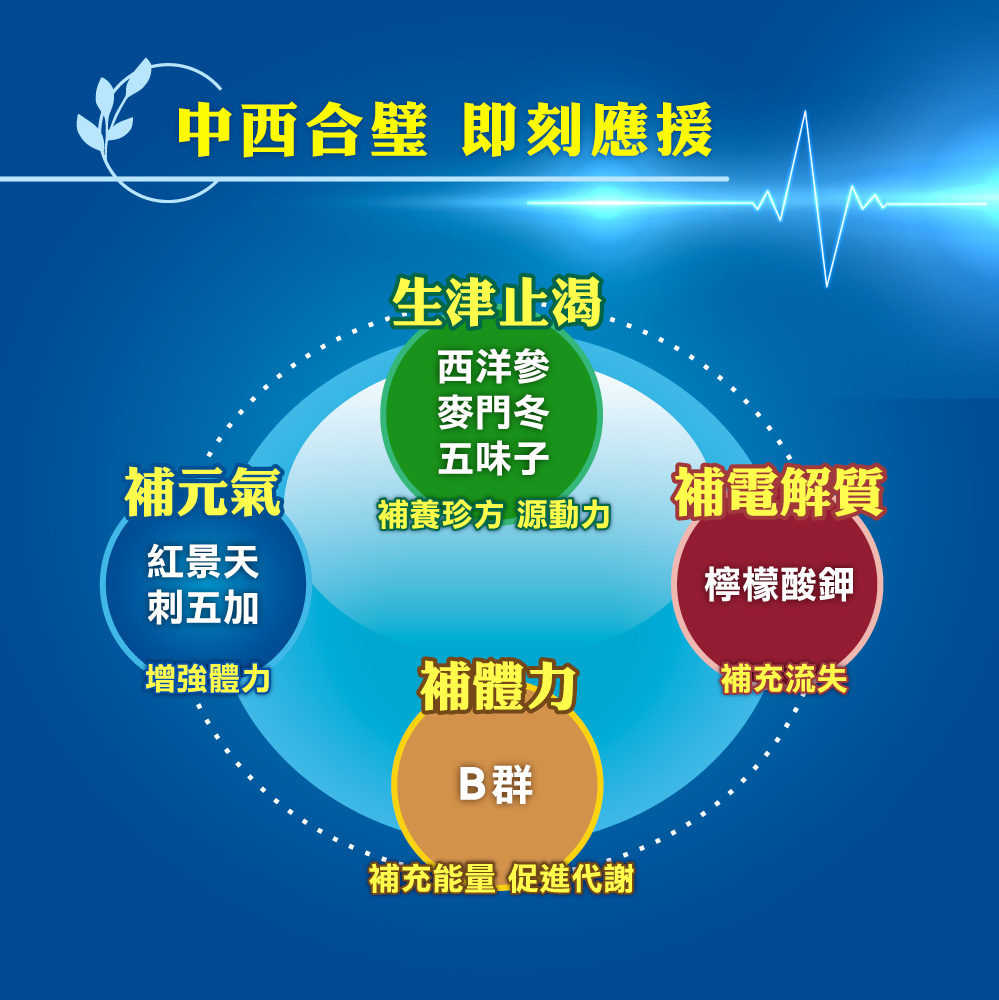 中西合璧 即刻應援

生津止渴
西洋參
麥門冬
五味子
補養珍方 源動力

補元氣
紅景天
刺五加
增強體力

補電解質
檸檬酸鉀
補充流失

補體力
B群
補充能量 促進代謝